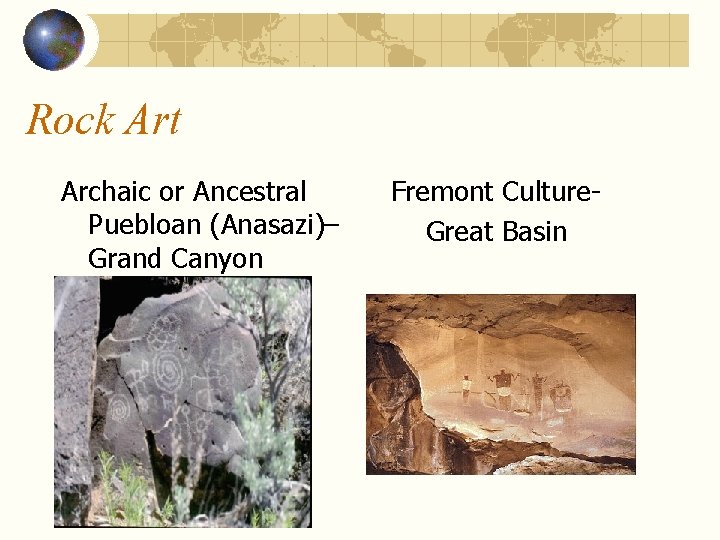 Rock Art

Archaic or Ancestral Puebloan (Anasazi)– Grand Canyon

Fremont Culture- Great Basin